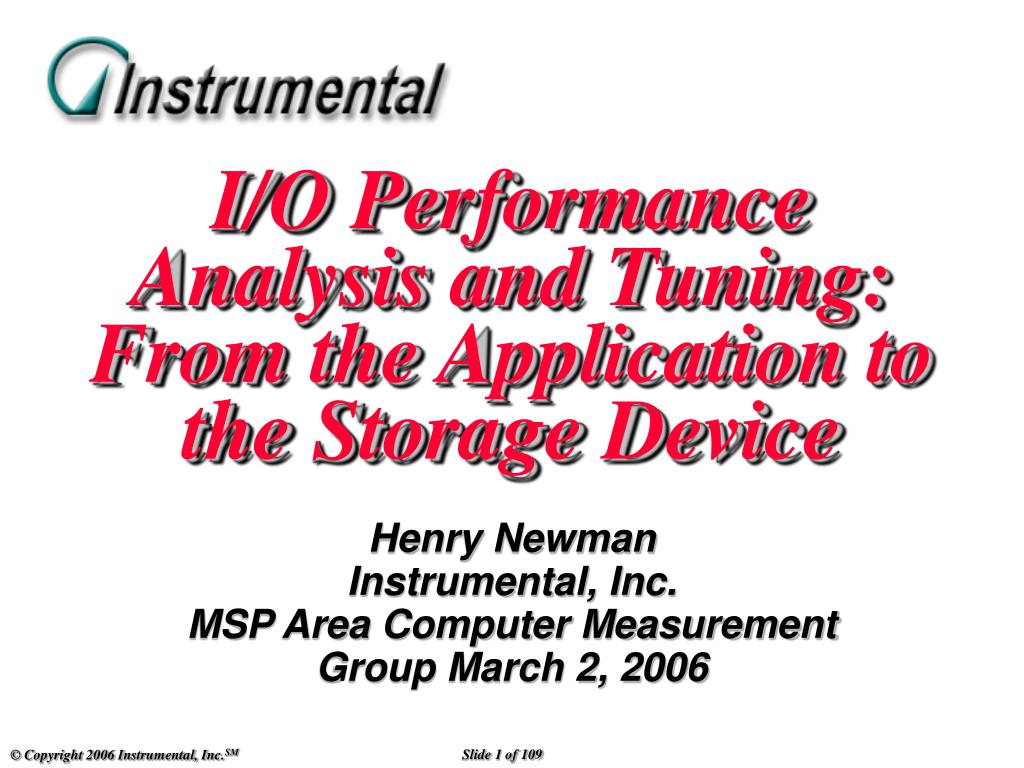 Instrumental

I/O Performance Analysis and Tuning: From the Application to the Storage Device

Henry Newman
Instrumental, Inc.
MSP Area Computer Measurement Group March 2, 2006

© Copyright 2006 Instrumental, Inc.$^{SM}$

Slide 1 of 109